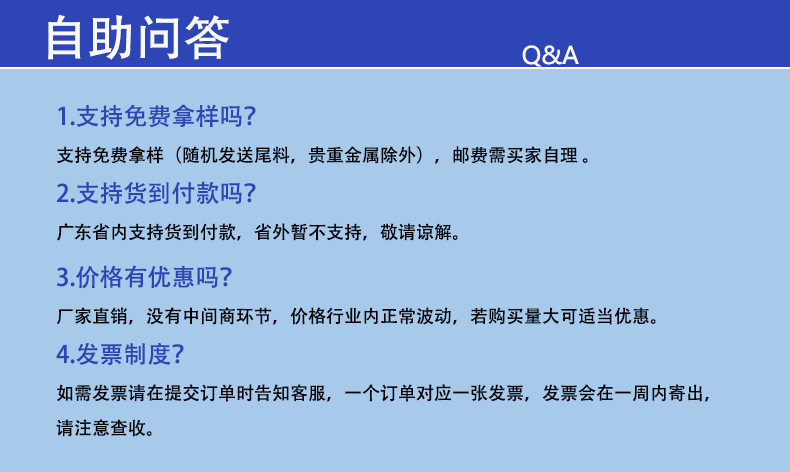 自助问答

Q&A

1.支持免费拿样吗?

支持免费拿样（随机发送尾料，贵重金属除外），邮费需买家自理 。

2.支持货到付款吗?

广东省内支持货到付款，省外暂不支持，敬请谅解。

3.价格有优惠吗?

厂家直销，没有中间商环节，价格行业内正常波动，若购买量大可适当优惠。

4.发票制度?

如需发票请在提交订单时告知客服，一个订单对应一张发票，发票会在一周内寄出，请注意查收。